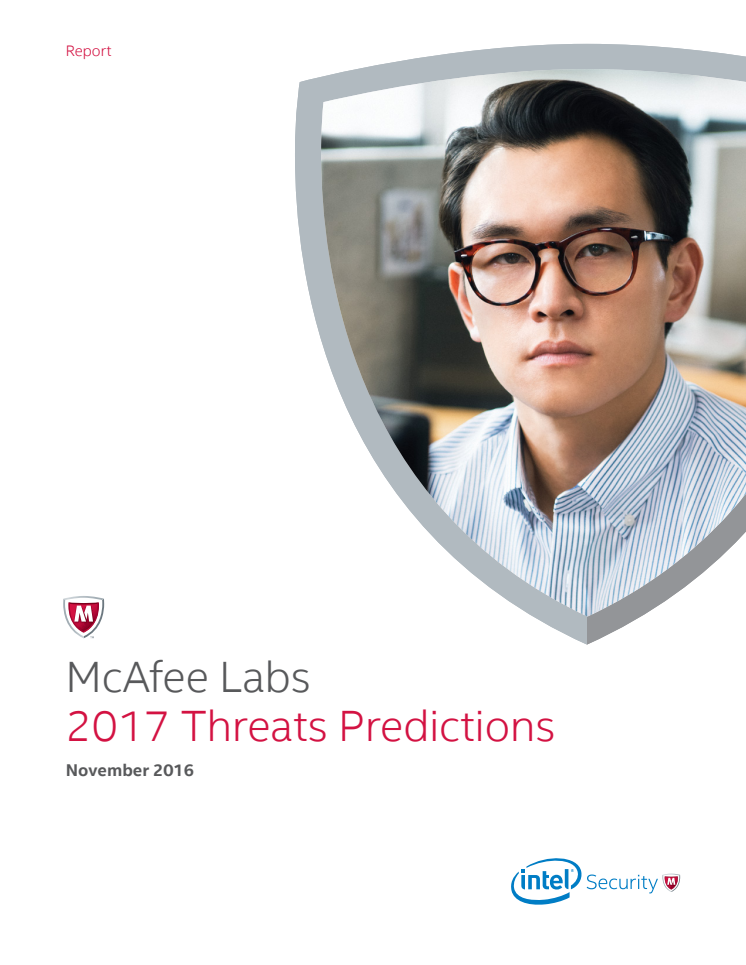 Report

M

McAfee Labs
2017 Threats Predictions

November 2016

intel Security M